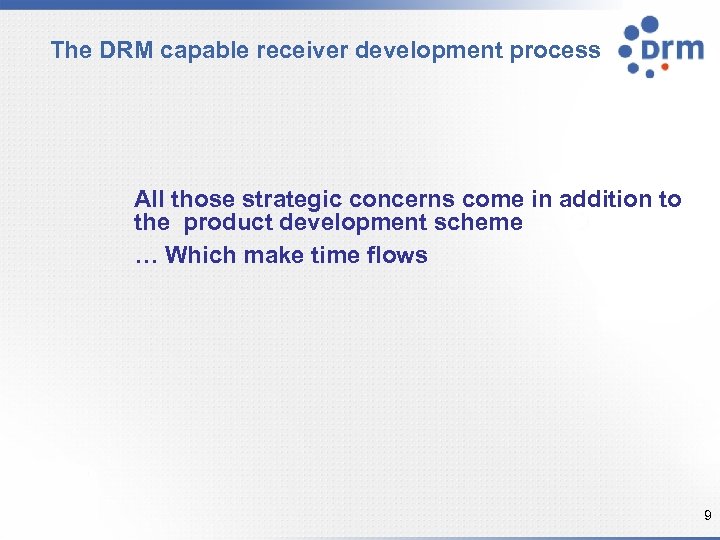 The DRM capable receiver development process

drm

All those strategic concerns come in addition to the product development scheme
… Which make time flows

9